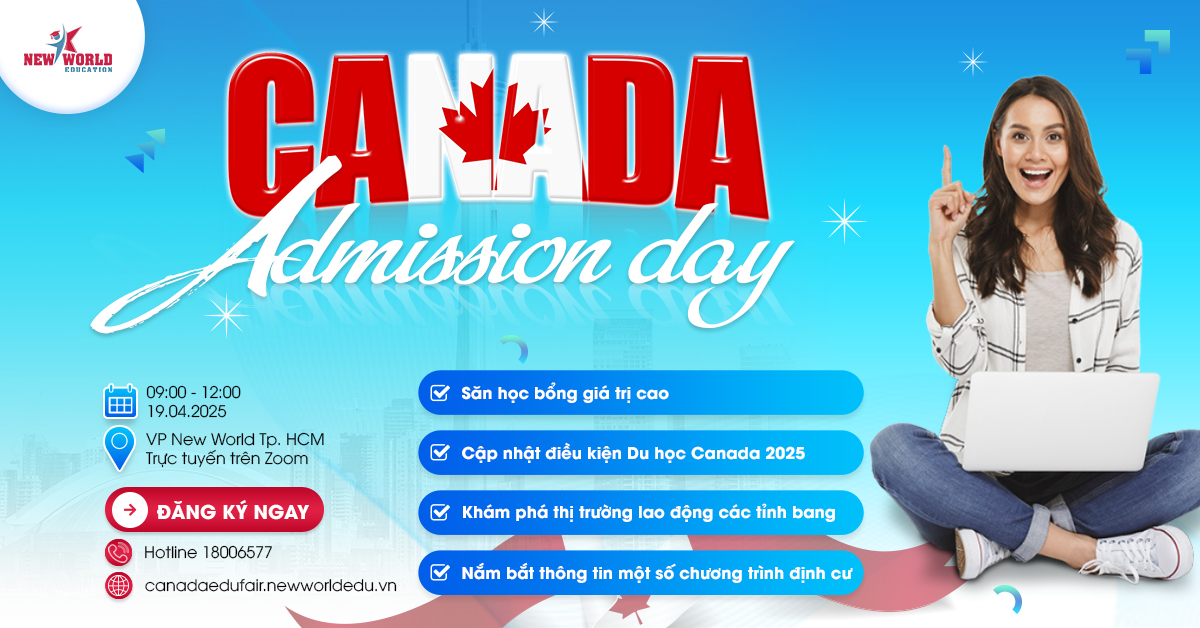 NEW WORLD
EDUCATION

CANADA
Admission day

09:00 - 12:00
19.04.2025

VP New World Tp. HCM
Trực tuyến trên Zoom

ĐĂNG KÝ NGAY

Hotline 18006577

canadaedufair.newworldedu.vn

Săn học bổng giá trị cao

Cập nhật điều kiện Du học Canada 2025

Khám phá thị trường lao động các tỉnh bang

Nắm bắt thông tin một số chương trình định cư